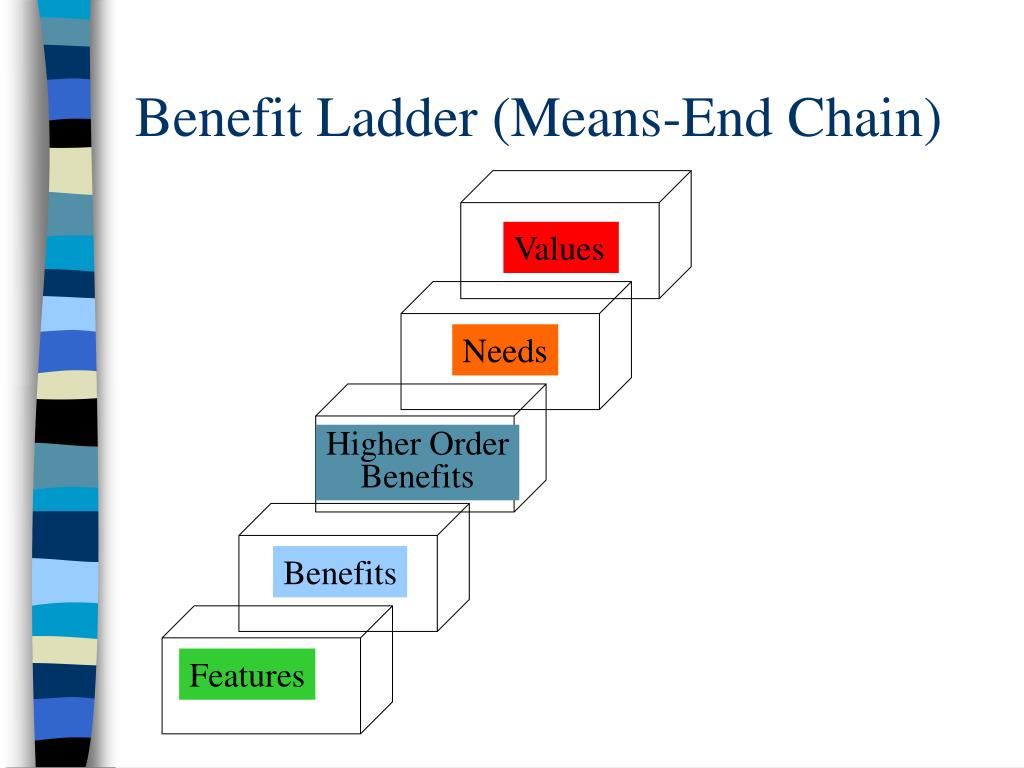 Benefit Ladder (Means-End Chain)

Values

Needs

Higher Order Benefits

Benefits

Features